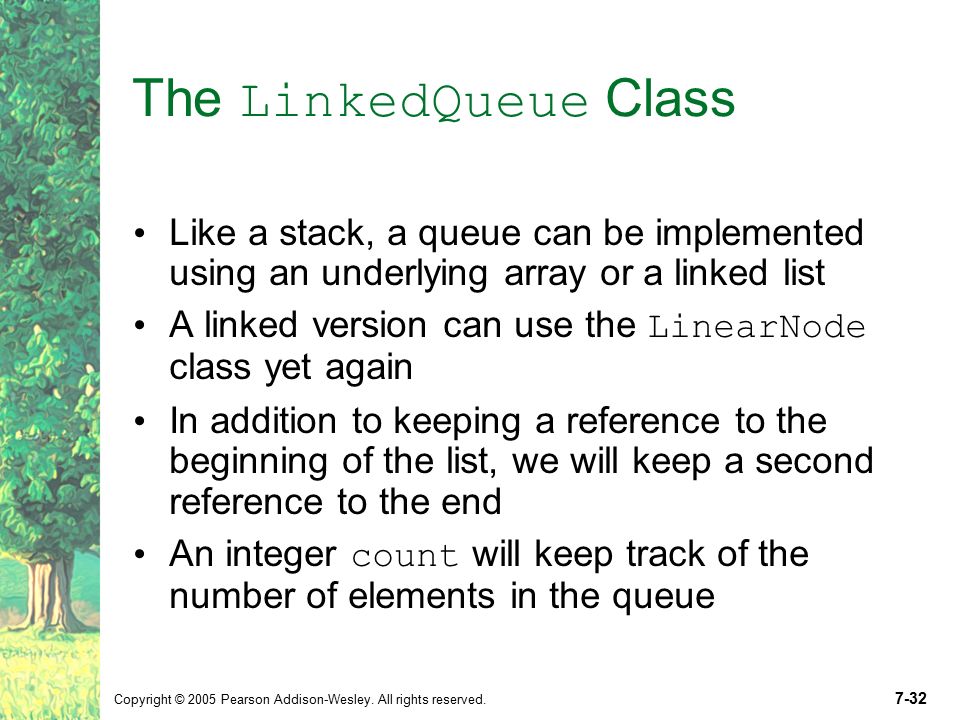 The LinkedQueue Class

• Like a stack, a queue can be implemented using an underlying array or a linked list

• A linked version can use the LinearNode class yet again

• In addition to keeping a reference to the beginning of the list, we will keep a second reference to the end

• An integer count will keep track of the number of elements in the queue

Copyright © 2005 Pearson Addison-Wesley. All rights reserved.

7-32